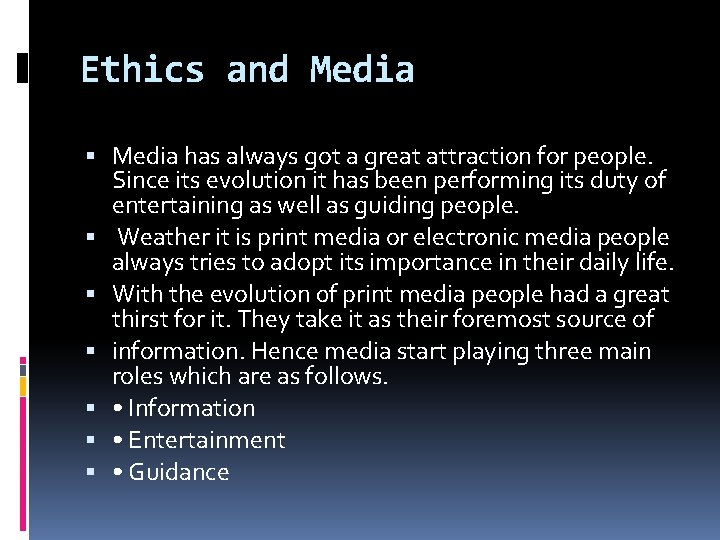 Ethics and Media

▪ Media has always got a great attraction for people. Since its evolution it has been performing its duty of entertaining as well as guiding people.
▪ Weather it is print media or electronic media people always tries to adopt its importance in their daily life.
▪ With the evolution of print media people had a great thirst for it. They take it as their foremost source of
▪ information. Hence media start playing three main roles which are as follows.
▪ • Information
▪ • Entertainment
▪ • Guidance